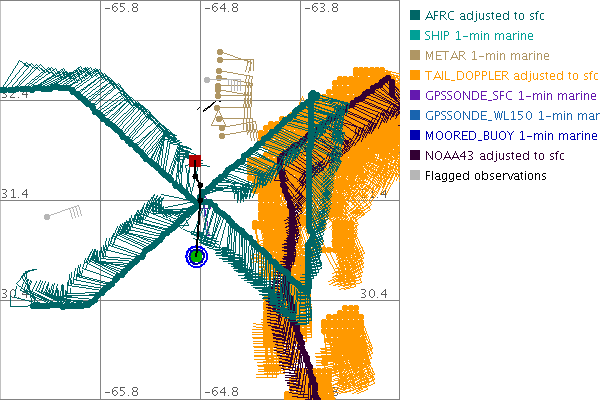 -65.8
-64.8
-63.8
32.4
31.4
31.4
30.4
30.4
-65.8
-64.8

AFRC adjusted to sfc
SHIP 1-min marine
METAR 1-min marine
TAIL_DOPPLER adjusted to sfc
GPSSONDE_SFC 1-min marine
GPSSONDE_WL150 1-min mar
MOORED_BUOY 1-min marine
NOAA43 adjusted to sfc
Flagged observations